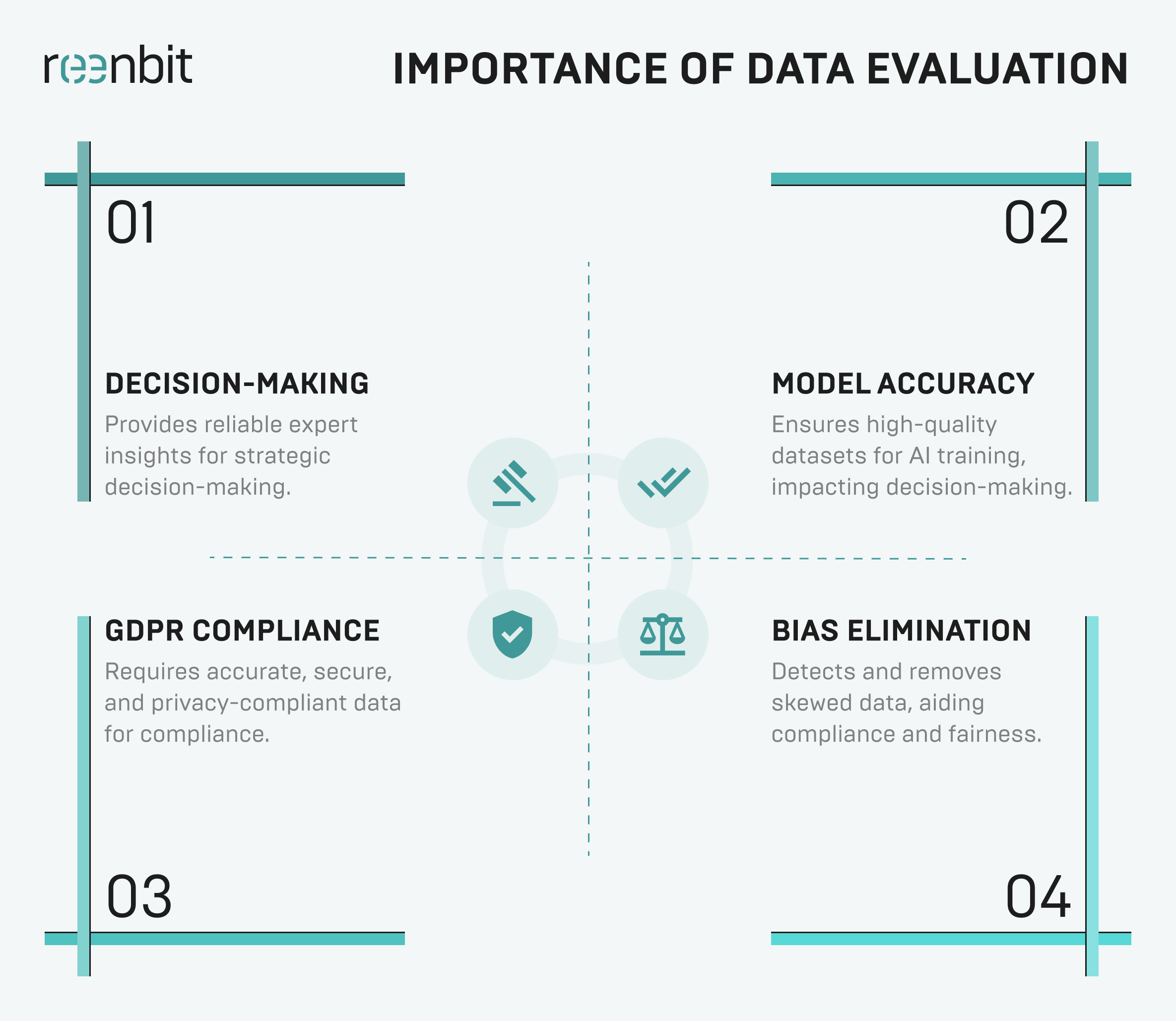 reenbit

IMPORTANCE OF DATA EVALUATION

01

DECISION-MAKING

Provides reliable expert insights for strategic decision-making.

02

MODEL ACCURACY

Ensures high-quality datasets for AI training, impacting decision-making.

GDPR COMPLIANCE

Requires accurate, secure, and privacy-compliant data for compliance.

03

BIAS ELIMINATION

Detects and removes skewed data, aiding compliance and fairness.

04